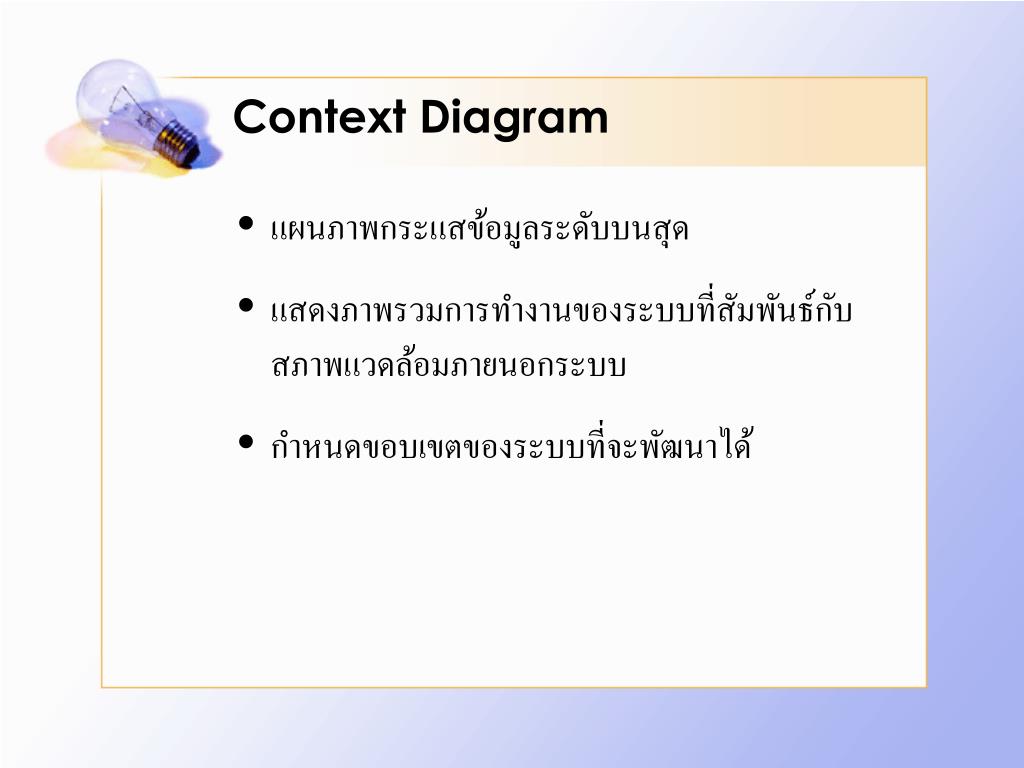 Context Diagram

• แผนภาพกระแสข้อมูลระดับบนสุด

• แสดงภาพรวมการทำงานของระบบที่สัมพันธ์กับสภาพแวดล้อมภายนอกระบบ

• กำหนดขอบเขตของระบบที่จะพัฒนาได้